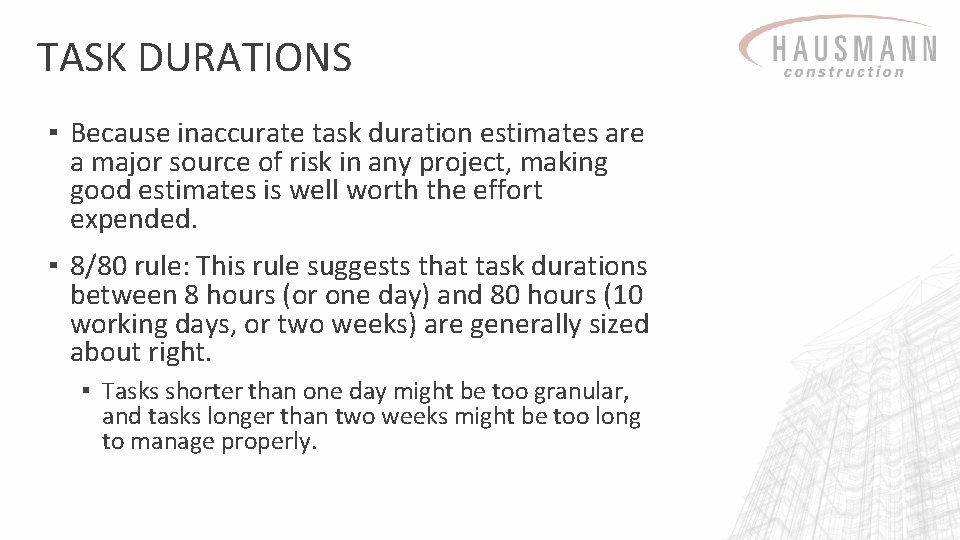 TASK DURATIONS

HAUSMANN
construction

▪ Because inaccurate task duration estimates are a major source of risk in any project, making good estimates is well worth the effort expended.

▪ 8/80 rule: This rule suggests that task durations between 8 hours (or one day) and 80 hours (10 working days, or two weeks) are generally sized about right.

▪ Tasks shorter than one day might be too granular, and tasks longer than two weeks might be too long to manage properly.